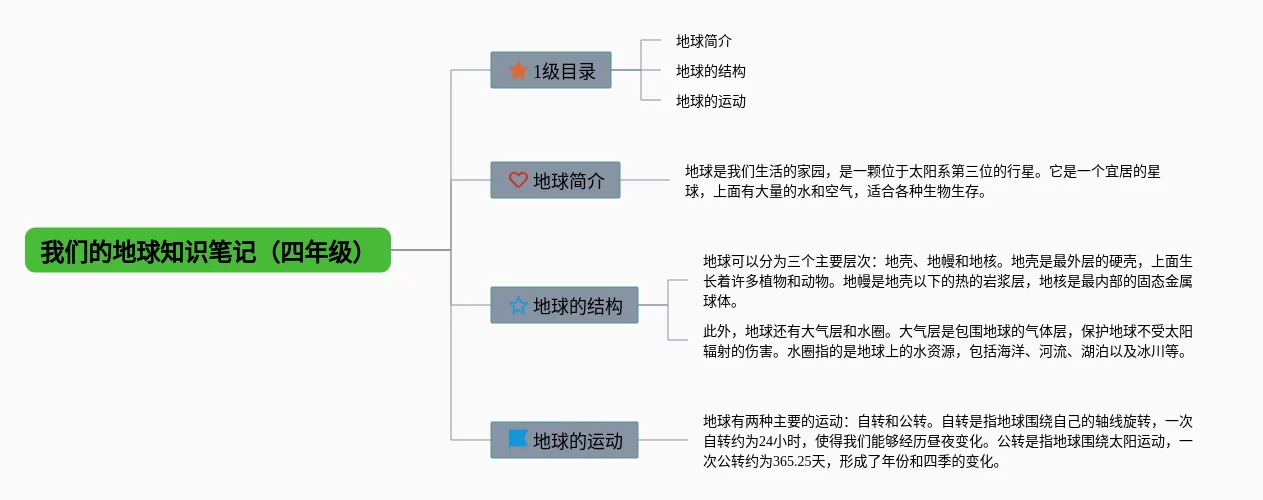 我们的地球知识笔记（四年级）

1级目录

地球简介

地球的结构

地球的运动

地球简介

地球是我们生活的家园，是一颗位于太阳系第三位的行星。它是一个宜居的星球，上面有大量的水和空气，适合各种生物生存。

地球的结构

地球可以分为三个主要层次：地壳、地幔和地核。地壳是最外层的硬壳，上面生长着许多植物和动物。地幔是地壳以下的热的岩浆层，地核是最内部的固态金属球体。

此外，地球还有大气层和水圈。大气层是包围地球的气体层，保护地球不受太阳辐射的伤害。水圈指的是地球上的水资源，包括海洋、河流、湖泊以及冰川等。

地球的运动

地球有两种主要的运动：自转和公转。自转是指地球围绕自己的轴线旋转，一次自转约为24小时，使得我们能够经历昼夜变化。公转是指地球围绕太阳运动，一次公转约为365.25天，形成了年份和四季的变化。